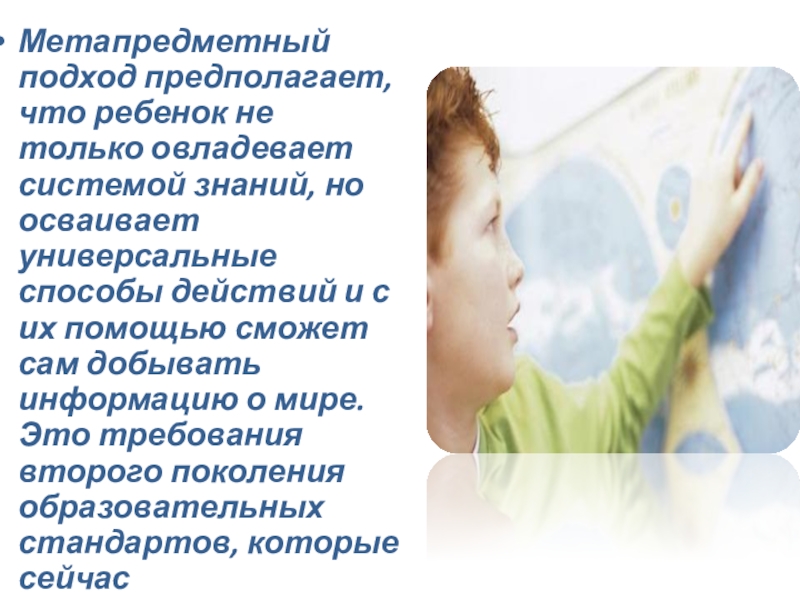 • Метапредметный подход предполагает, что ребенок не только овладевает системой знаний, но осваивает универсальные способы действий и с их помощью сможет сам добывать информацию о мире. Это требования второго поколения образовательных стандартов, которые сейчас